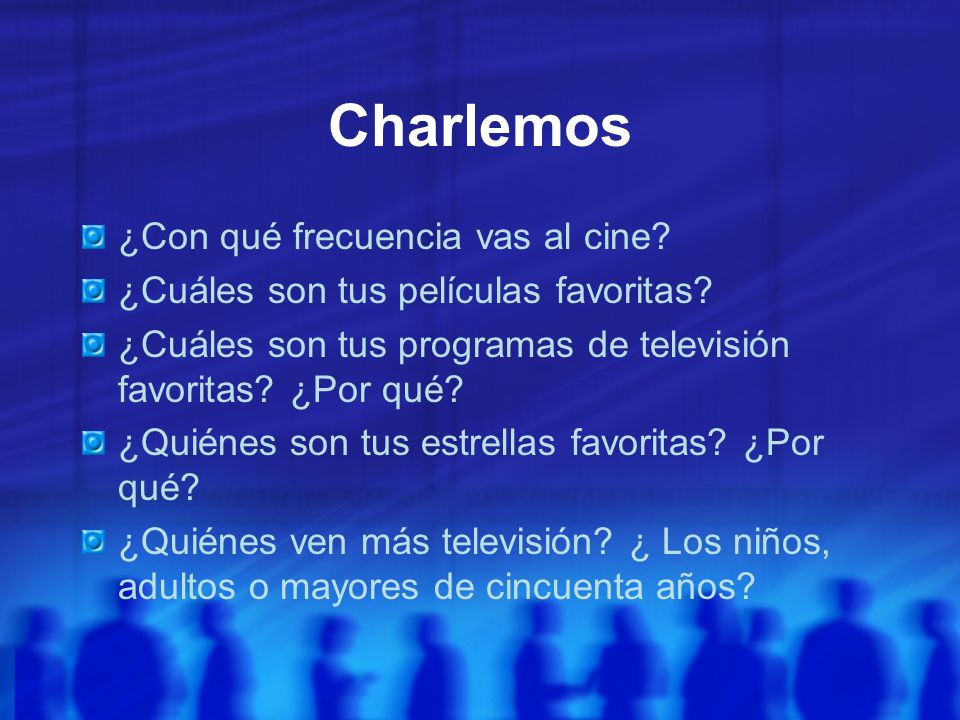 Charlemos

¿Con qué frecuencia vas al cine?

¿Cuáles son tus películas favoritas?

¿Cuáles son tus programas de televisión favoritas? ¿Por qué?

¿Quiénes son tus estrellas favoritas? ¿Por qué?

¿Quiénes ven más televisión? ¿ Los niños, adultos o mayores de cincuenta años?